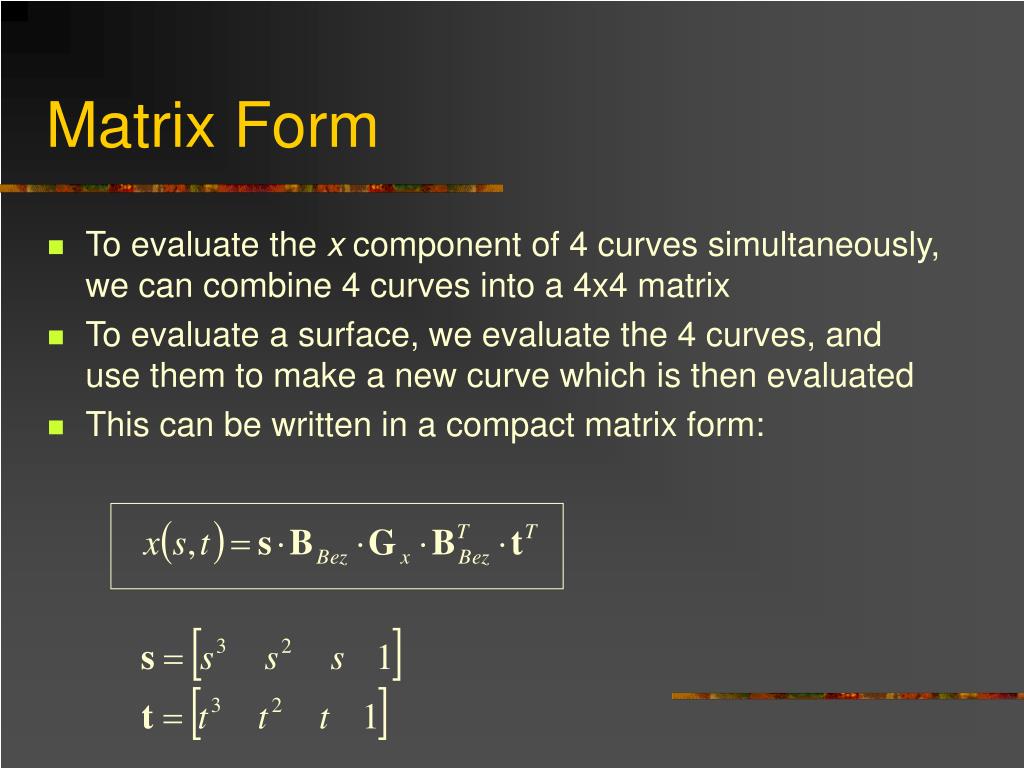 Matrix Form

- To evaluate the *x* component of 4 curves simultaneously, we can combine 4 curves into a 4x4 matrix
- To evaluate a surface, we evaluate the 4 curves, and use them to make a new curve which is then evaluated
- This can be written in a compact matrix form:

$x(s,t) = \mathbf{s} \cdot \mathbf{B}_{Bez} \cdot \mathbf{G}_x \cdot \mathbf{B}_{Bez}^T \cdot \mathbf{t}^T$

$\mathbf{s} = \begin{bmatrix} s^3 & s^2 & s & 1 \end{bmatrix}$
$\mathbf{t} = \begin{bmatrix} t^3 & t^2 & t & 1 \end{bmatrix}$